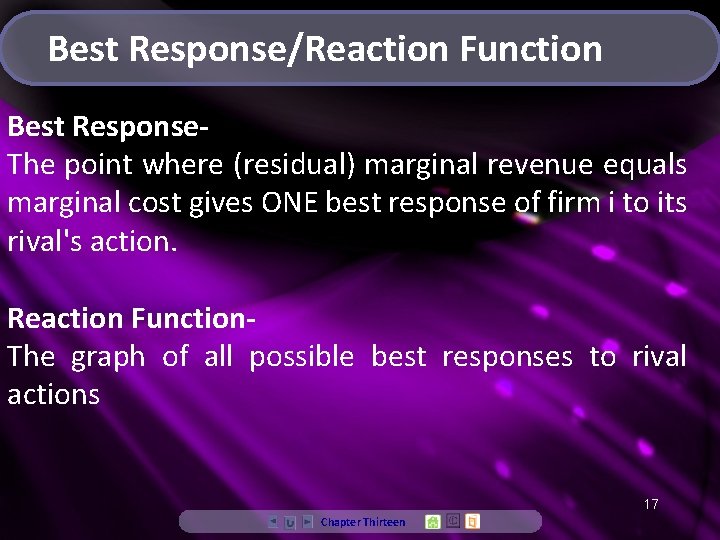 Best Response/Reaction Function

Best Response-
The point where (residual) marginal revenue equals marginal cost gives ONE best response of firm i to its rival's action.

Reaction Function-
The graph of all possible best responses to rival actions

17

Chapter Thirteen